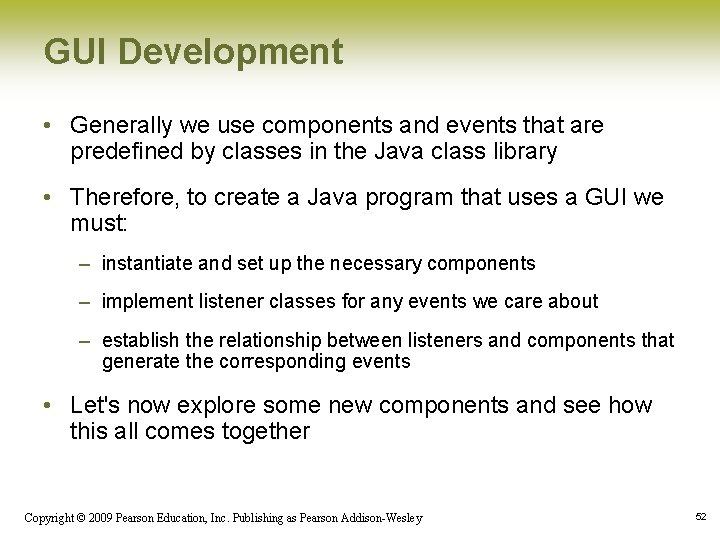 GUI Development

• Generally we use components and events that are predefined by classes in the Java class library

• Therefore, to create a Java program that uses a GUI we must:

– instantiate and set up the necessary components

– implement listener classes for any events we care about

– establish the relationship between listeners and components that generate the corresponding events

• Let's now explore some new components and see how this all comes together

Copyright © 2009 Pearson Education, Inc. Publishing as Pearson Addison-Wesley

52